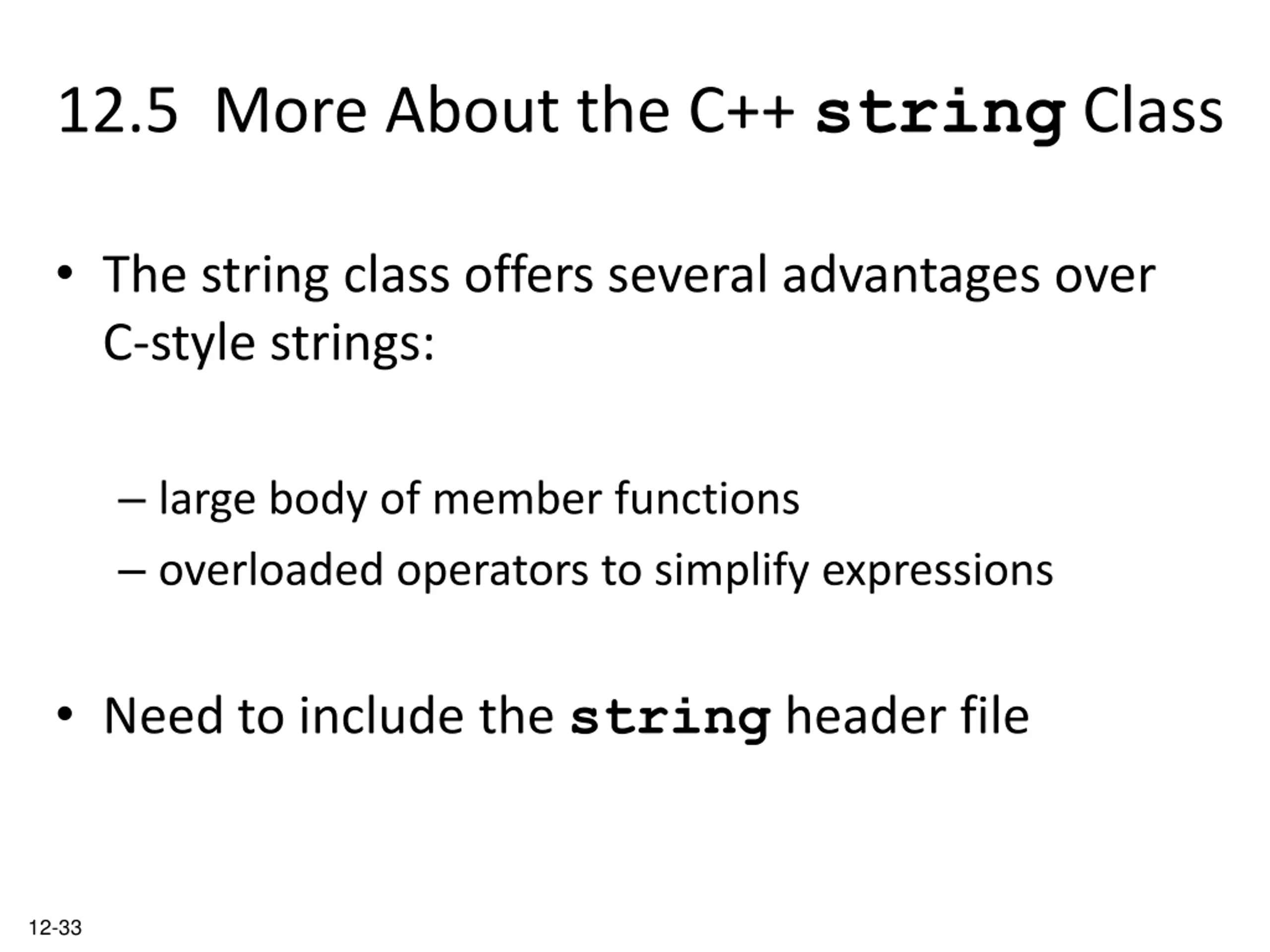 12.5 More About the C++ string Class

• The string class offers several advantages over C-style strings:

– large body of member functions
– overloaded operators to simplify expressions

• Need to include the string header file

12-33